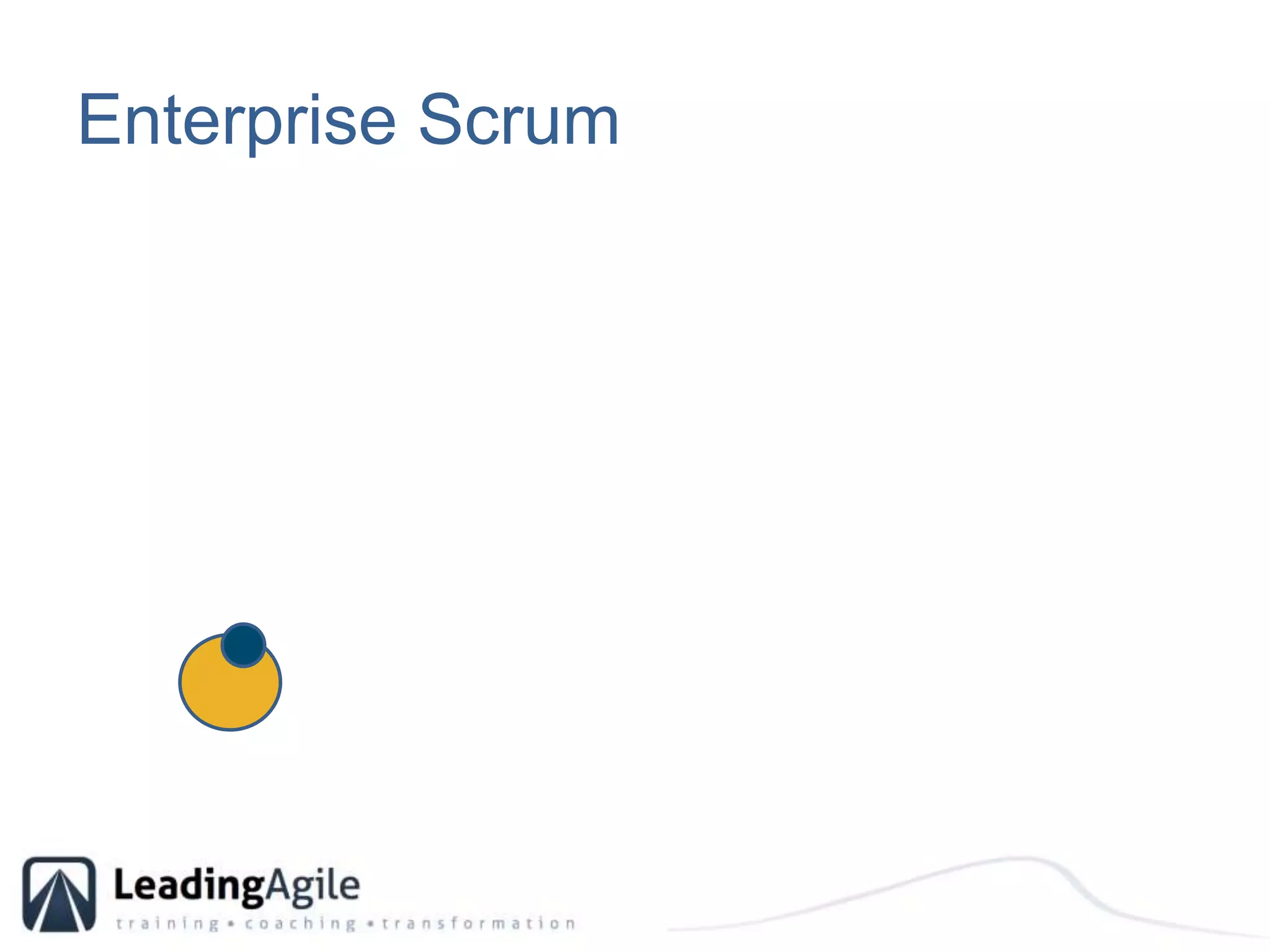 Enterprise Scrum

LeadingAgile
training • coaching • transformation